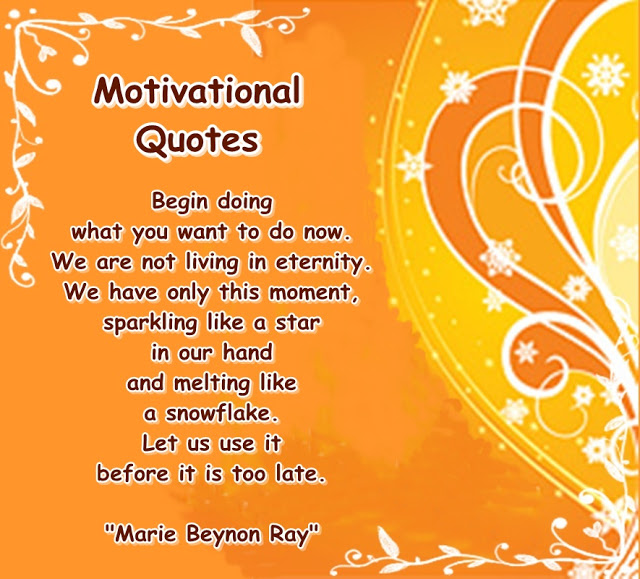 Motivational Quotes

Begin doing what you want to do now. We are not living in eternity. We have only this moment, sparkling like a star in our hand and melting like a snowflake. Let us use it before it is too late.

"Marie Beynon Ray"